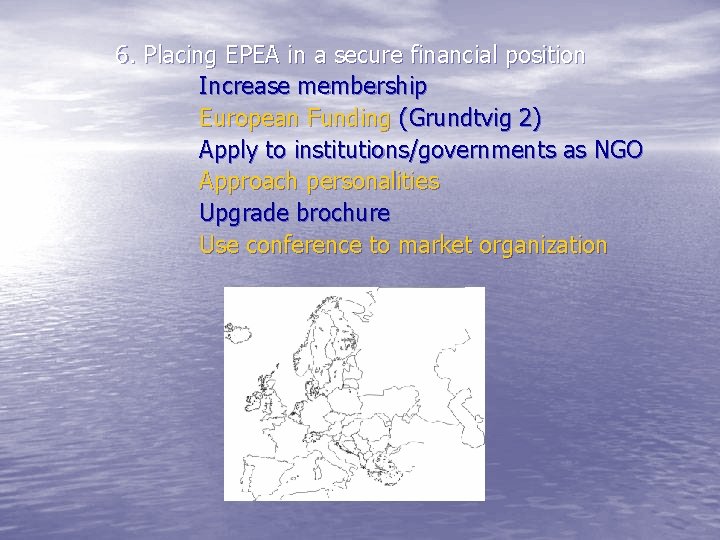 6. Placing EPEA in a secure financial position

Increase membership

European Funding (Grundtvig 2)

Apply to institutions/governments as NGO

Approach personalities

Upgrade brochure

Use conference to market organization